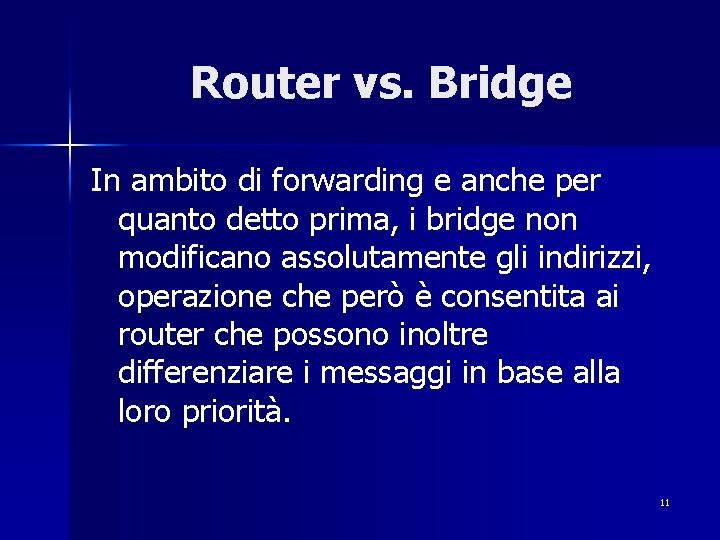 Router vs. Bridge

In ambito di forwarding e anche per quanto detto prima, i bridge non modificano assolutamente gli indirizzi, operazione che però è consentita ai router che possono inoltre differenziare i messaggi in base alla loro priorità.

11